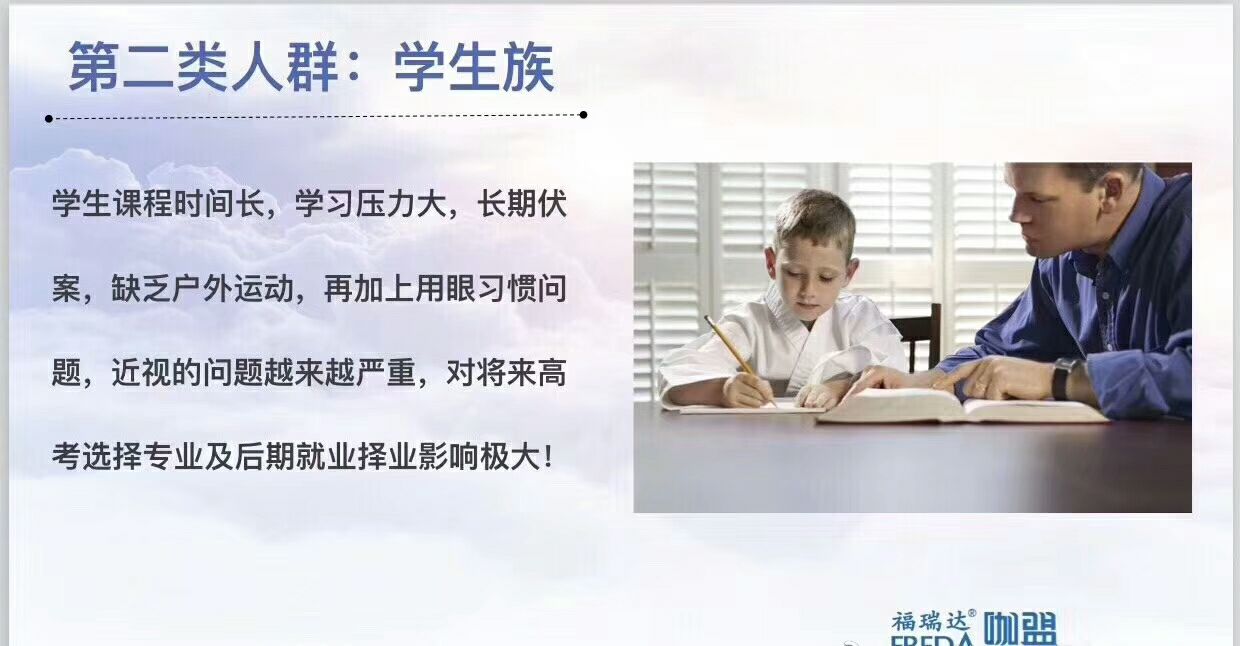 第二类人群：学生族

学生课程时间长，学习压力大，长期伏案，缺乏户外运动，再加上用眼习惯问题，近视的问题越来越严重，对将来高考选择专业及后期就业择业影响极大！

福瑞达®
FREDA 咖盟